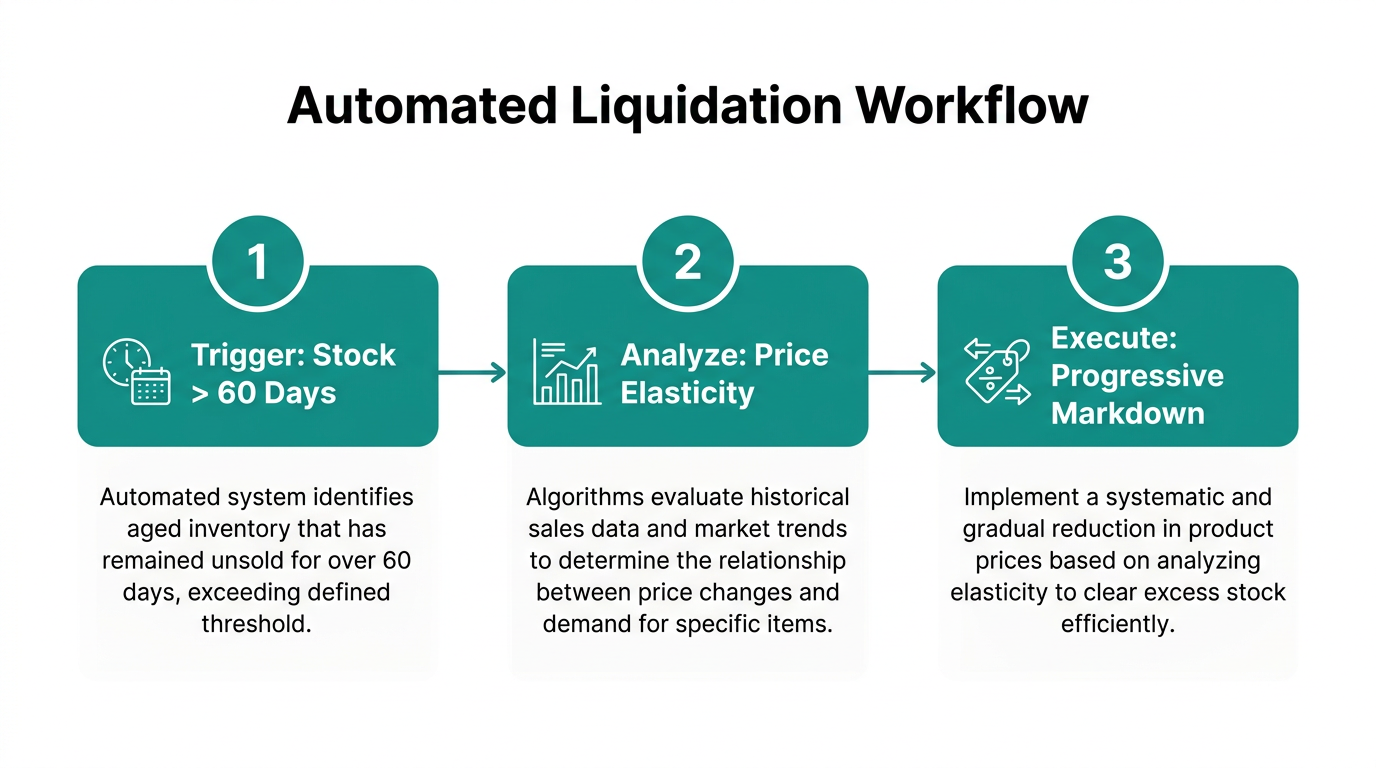 Automated Liquidation Workflow

1

Trigger: Stock > 60 Days

Automated system identifies aged inventory that has remained unsold for over 60 days, exceeding defined threshold.

2

Analyze: Price Elasticity

Algorithms evaluate historical sales data and market trends to determine the relationship between price changes and demand for specific items.

3

Execute: Progressive Markdown

Implement a systematic and gradual reduction in product prices based on analyzing elasticity to clear excess stock efficiently.